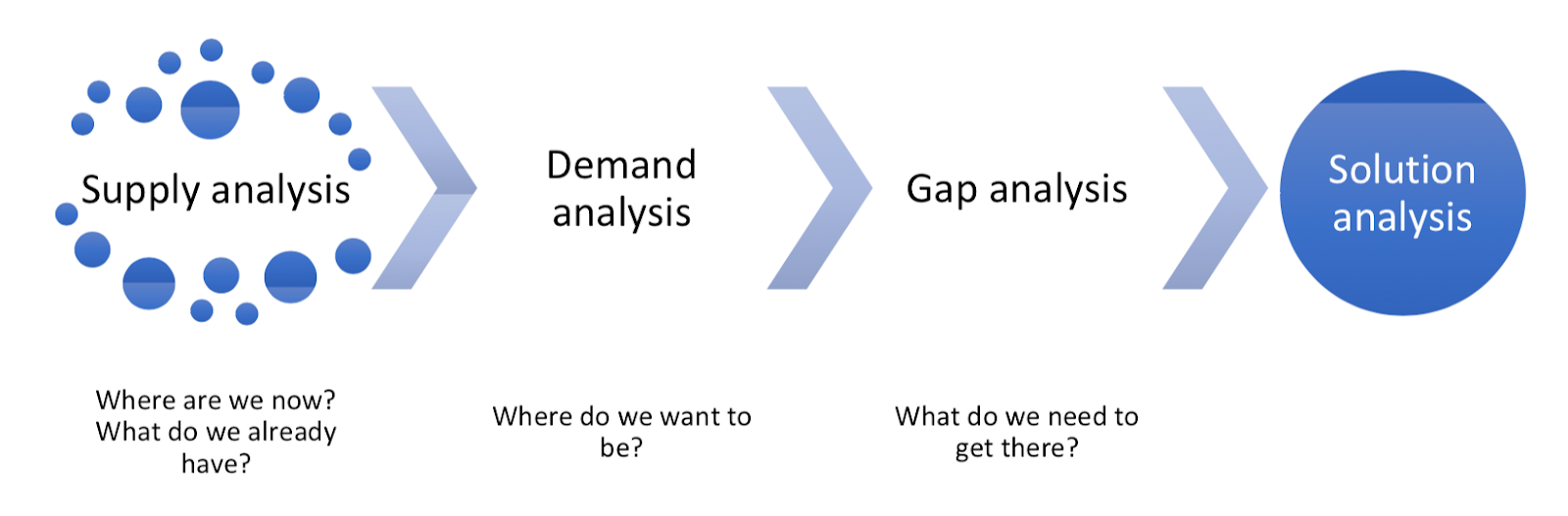 Supply analysis

Demand analysis

Gap analysis

Solution analysis

Where are we now? What do we already have?

Where do we want to be?

What do we need to get there?